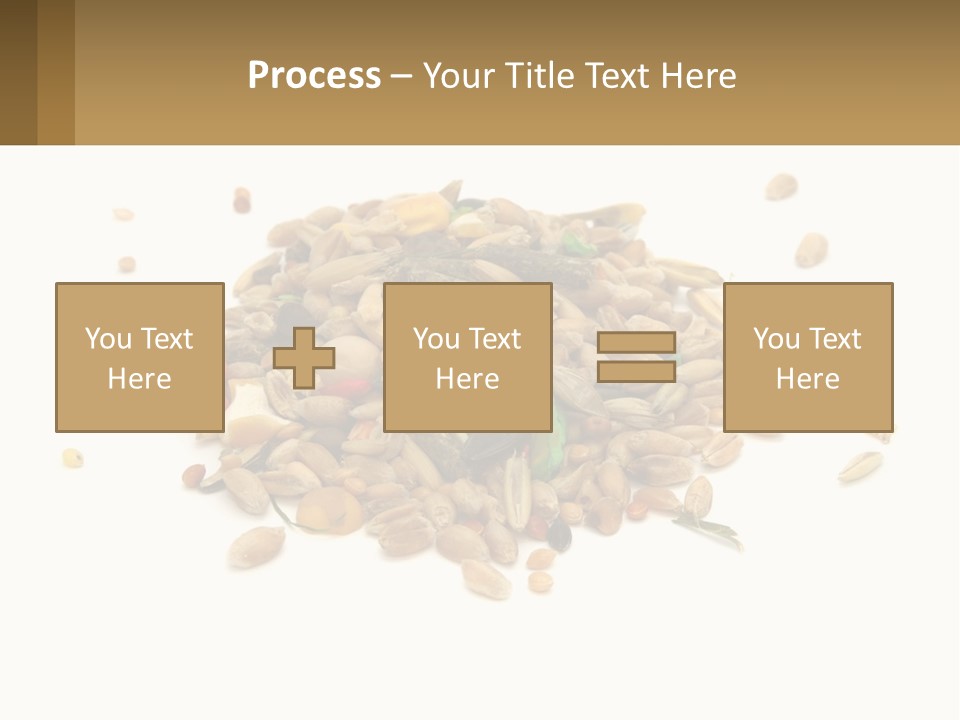 Process – Your Title Text Here

You Text Here

You Text Here

You Text Here